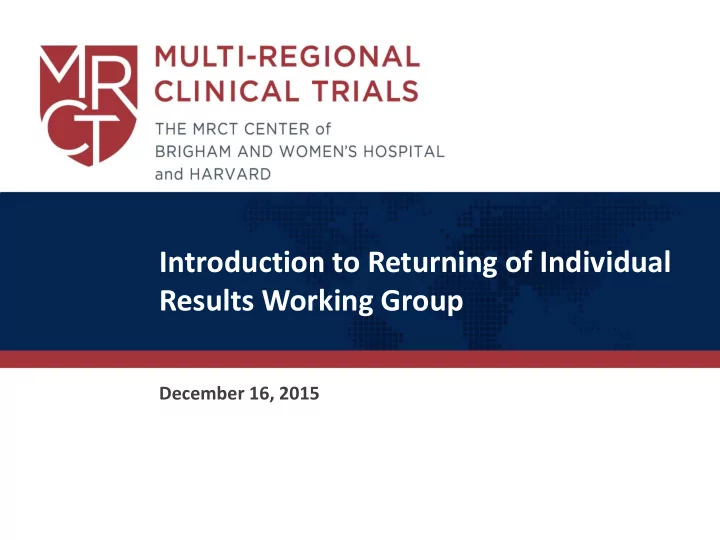 MRCT

MULTI-REGIONAL CLINICAL TRIALS

THE MRCT CENTER of BRIGHAM AND WOMEN'S HOSPITAL and HARVARD

Introduction to Returning of Individual Results Working Group

December 16, 2015